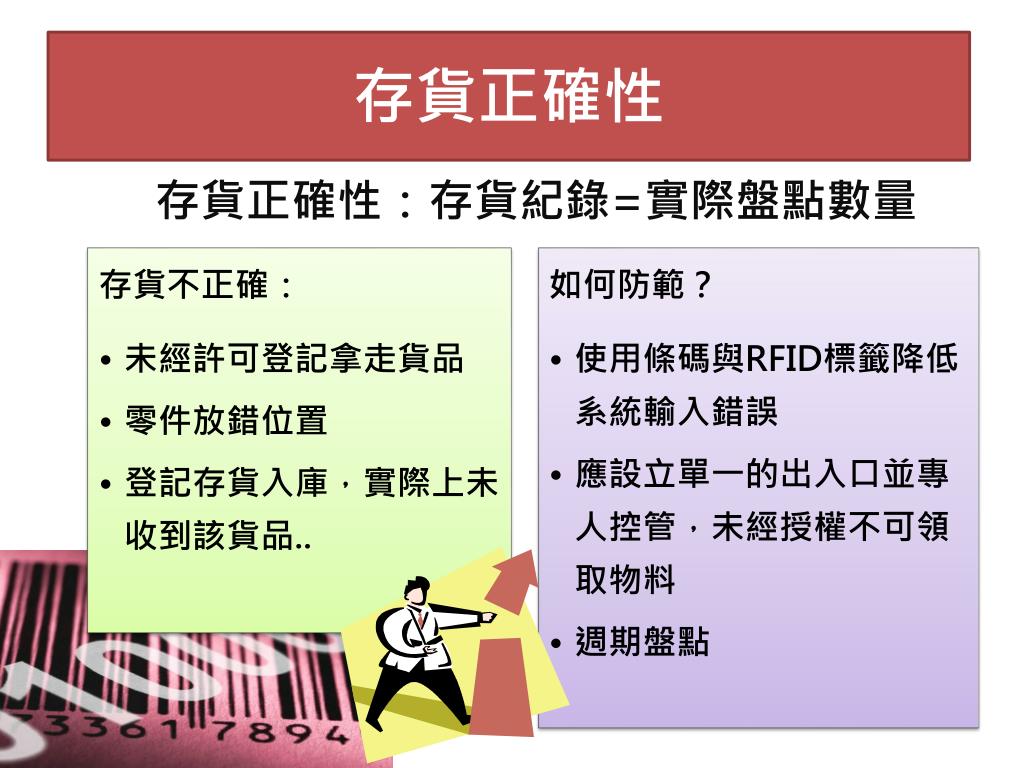 存貨正確性

存貨正確性：存貨紀錄=實際盤點數量

存貨不正確：

• 未經許可登記拿走貨品
• 零件放錯位置
• 登記存貨入庫，實際上未收到該貨品..

如何防範？

• 使用條碼與RFID標籤降低系統輸入錯誤
• 應設立單一的出入口並專人控管，未經授權不可領取物料
• 週期盤點

33617894